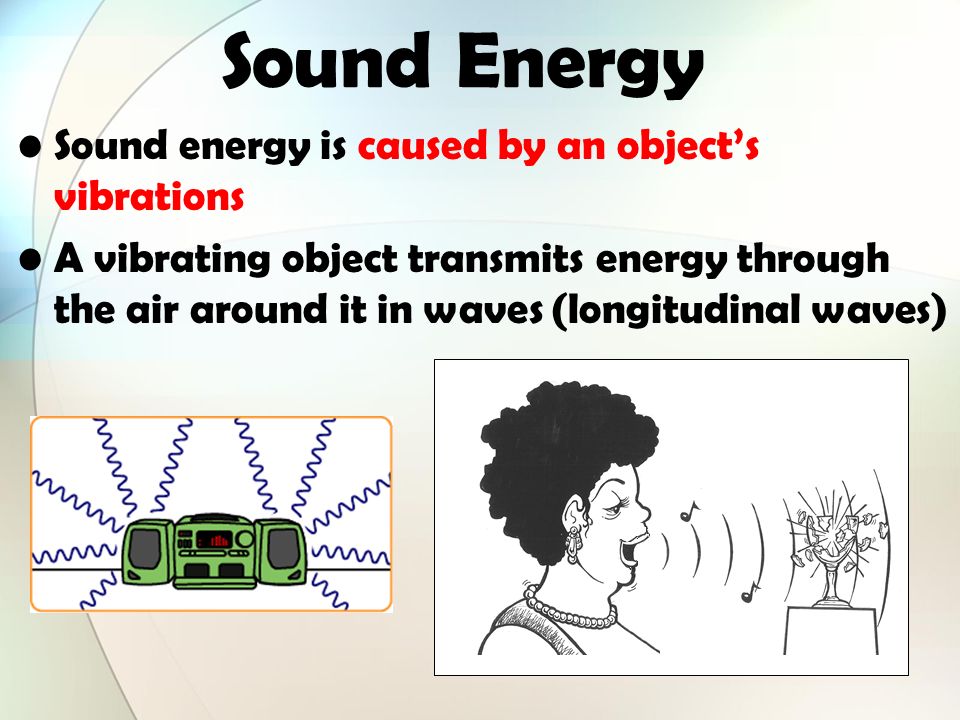 Sound Energy

• Sound energy is caused by an object's vibrations

• A vibrating object transmits energy through the air around it in waves (longitudinal waves)